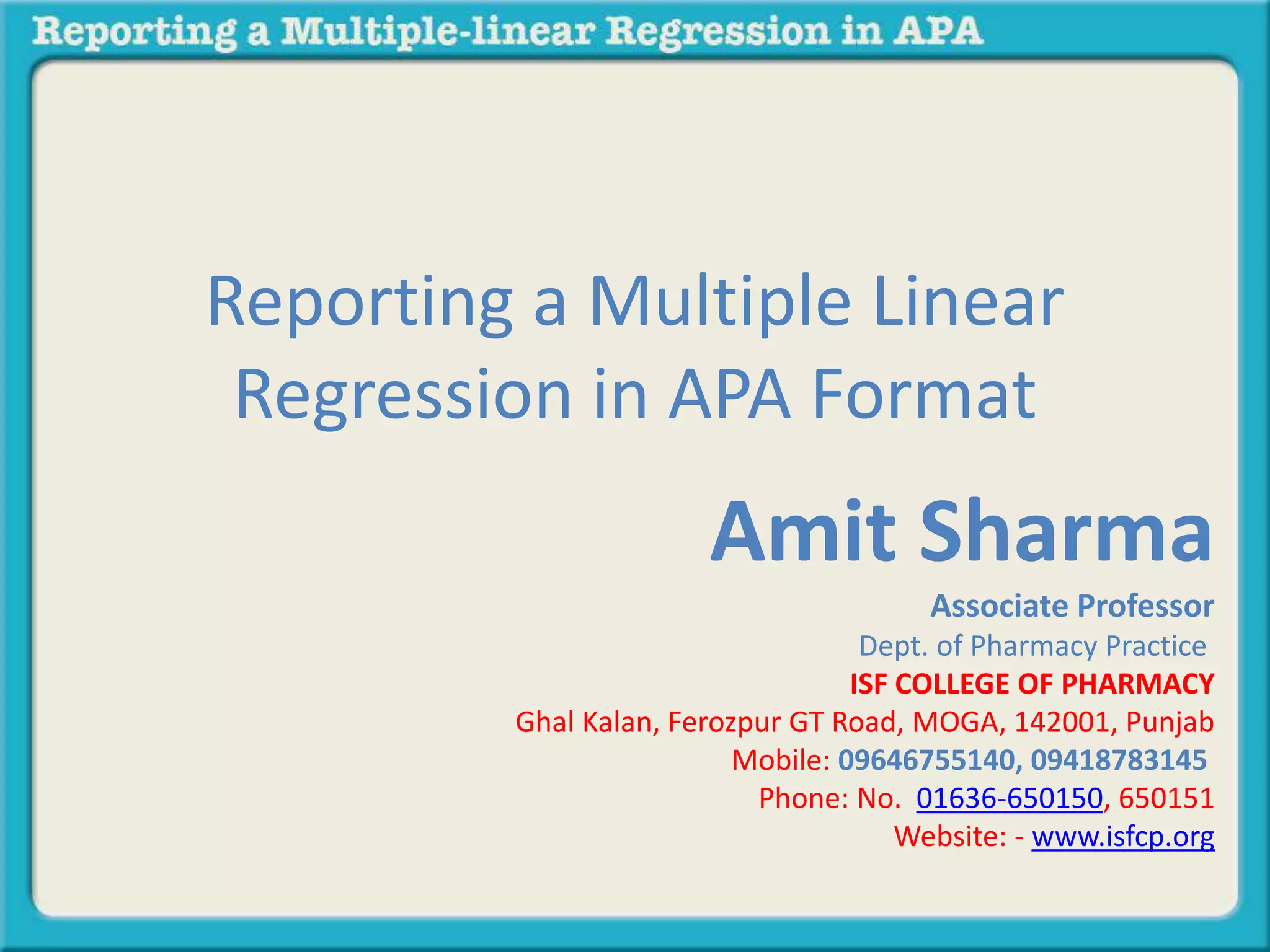 Reporting a Multiple-linear Regression in APA

Reporting a Multiple Linear Regression in APA Format

Amit Sharma

Associate Professor
Dept. of Pharmacy Practice
ISF COLLEGE OF PHARMACY
Ghal Kalan, Ferozpur GT Road, MOGA, 142001, Punjab
Mobile: 09646755140, 09418783145
Phone: No. 01636-650150, 650151
Website: - www.isfcp.org